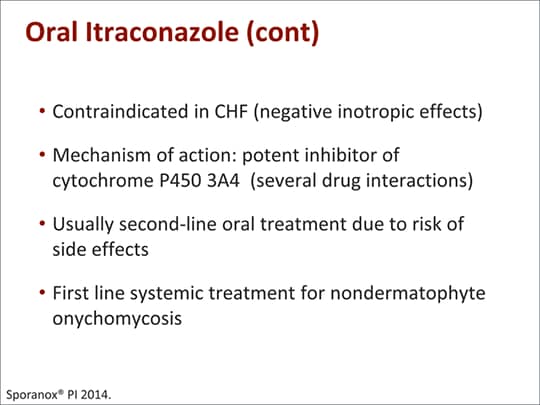 Oral Itraconazole (cont)

• Contraindicated in CHF (negative inotropic effects)

• Mechanism of action: potent inhibitor of cytochrome P450 3A4 (several drug interactions)

• Usually second-line oral treatment due to risk of side effects

• First line systemic treatment for nondermatophyte onychomycosis

Sporanox® PI 2014.